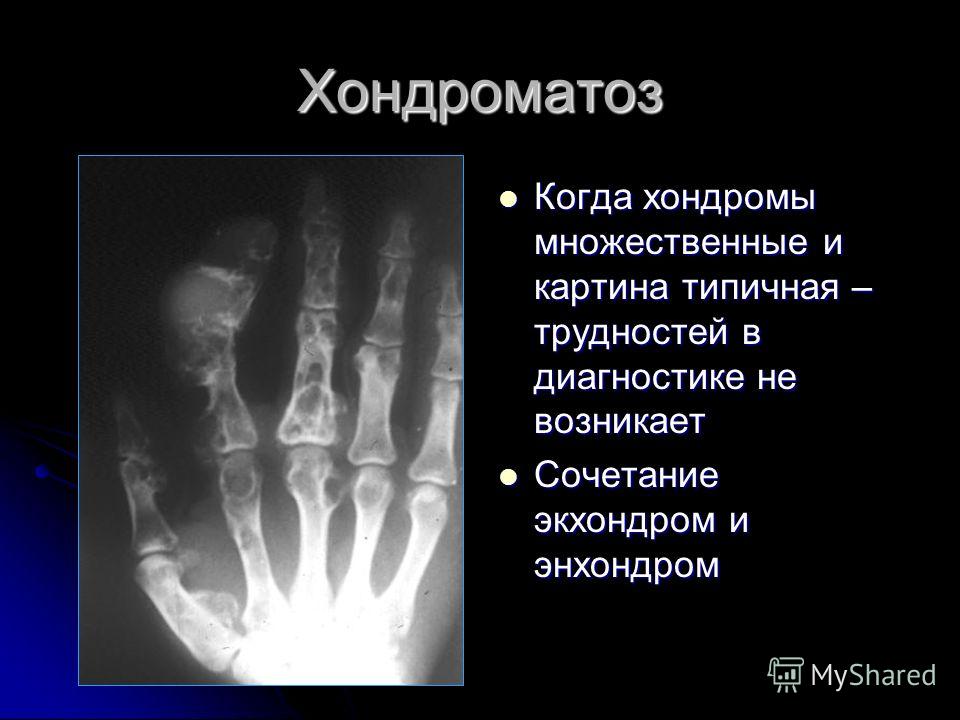 Хондроматоз

Когда хондромы множественные и картина типичная – трудностей в диагностике не возникает

Сочетание экхондром и энхондром

MyShared